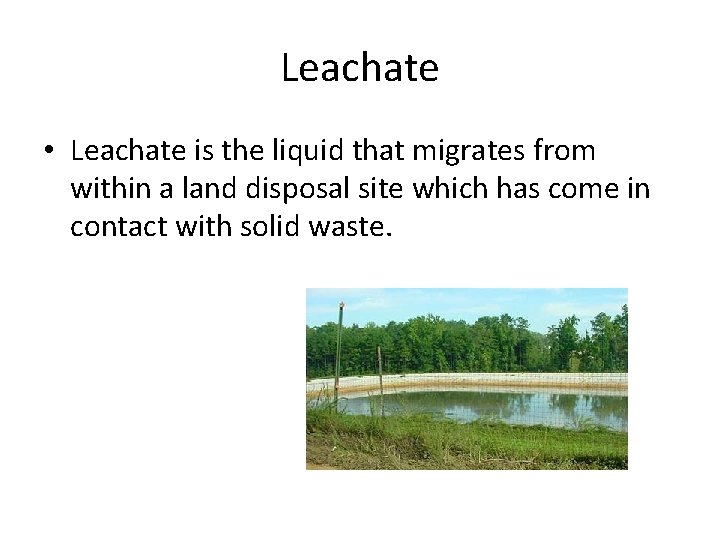 Leachate

• Leachate is the liquid that migrates from within a land disposal site which has come in contact with solid waste.